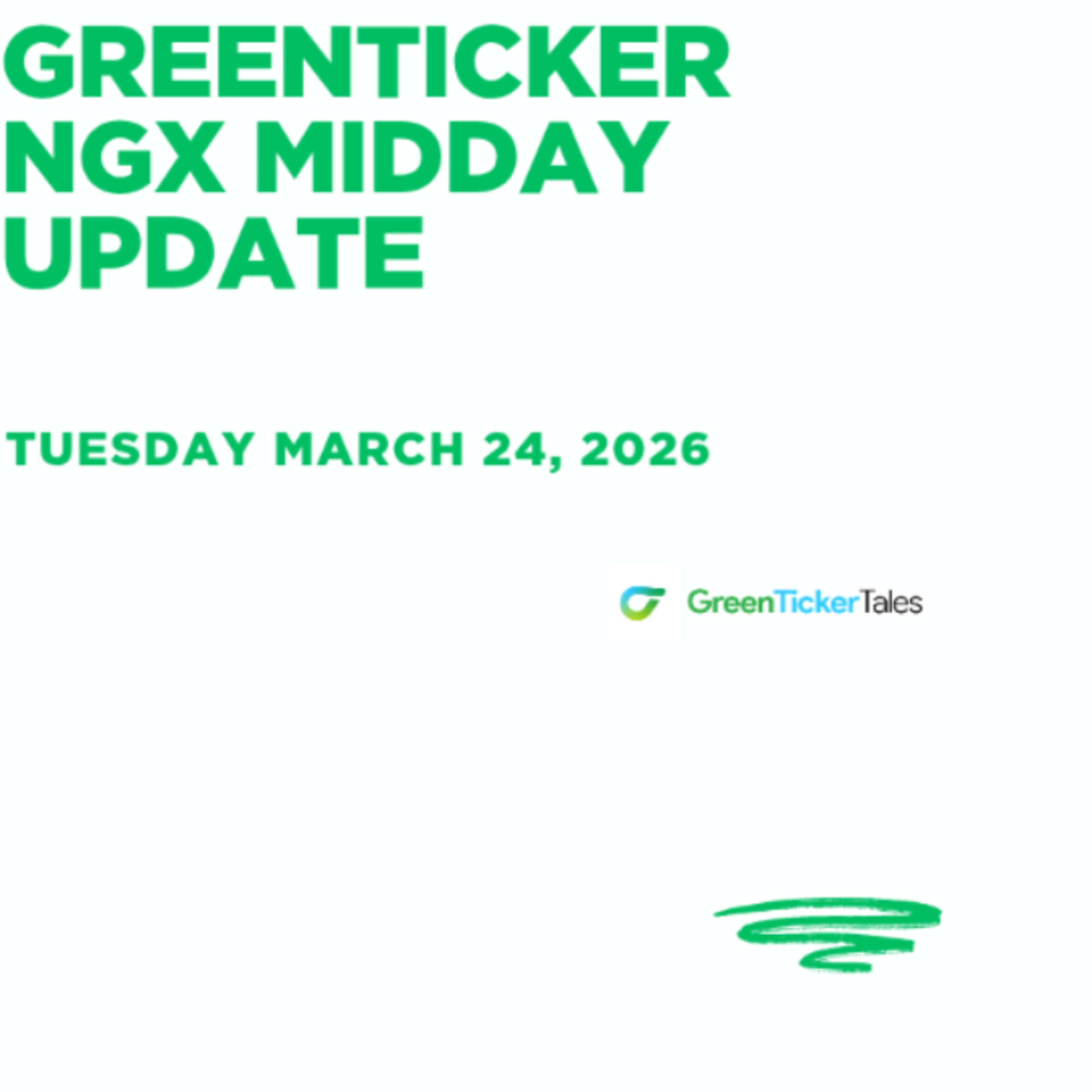 GREENTICKER NGX MIDDAY UPDATE

TUESDAY MARCH 24, 2026

GreenTickerTales